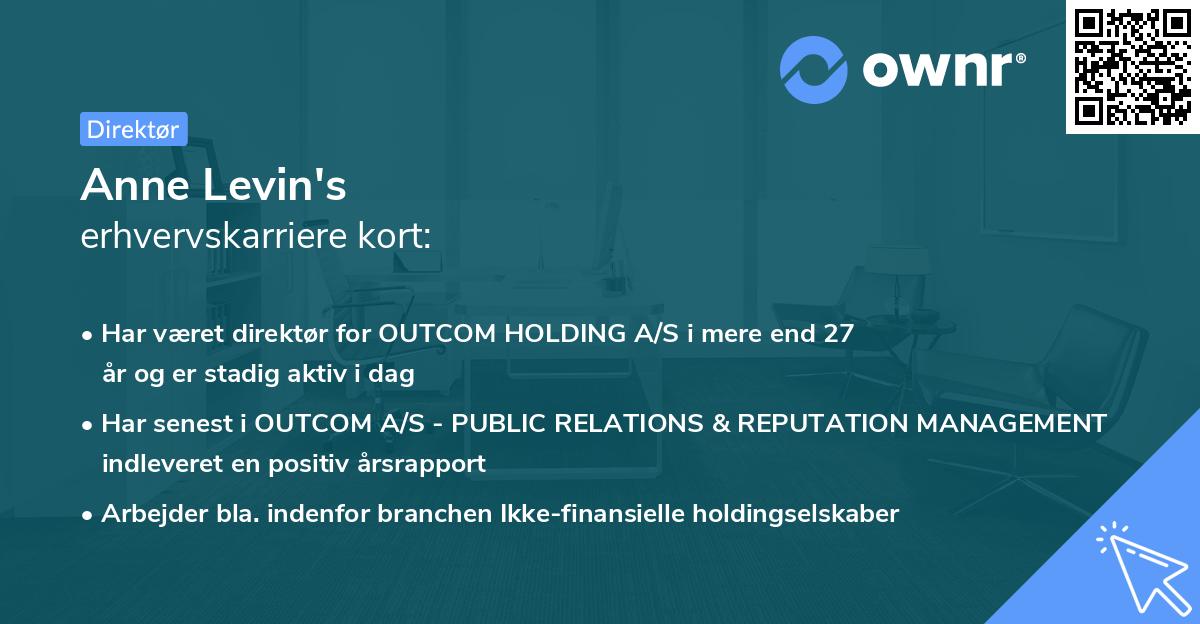 ownr®

Direktør

Anne Levin's
erhvervskarriere kort:

• Har været direktør for OUTCOM HOLDING A/S i mere end 27 år og er stadig aktiv i dag

• Har senest i OUTCOM A/S - PUBLIC RELATIONS & REPUTATION MANAGEMENT indleveret en positiv årsrapport

• Arbejder bla. indenfor branchen Ikke-finansielle holdingselskaber